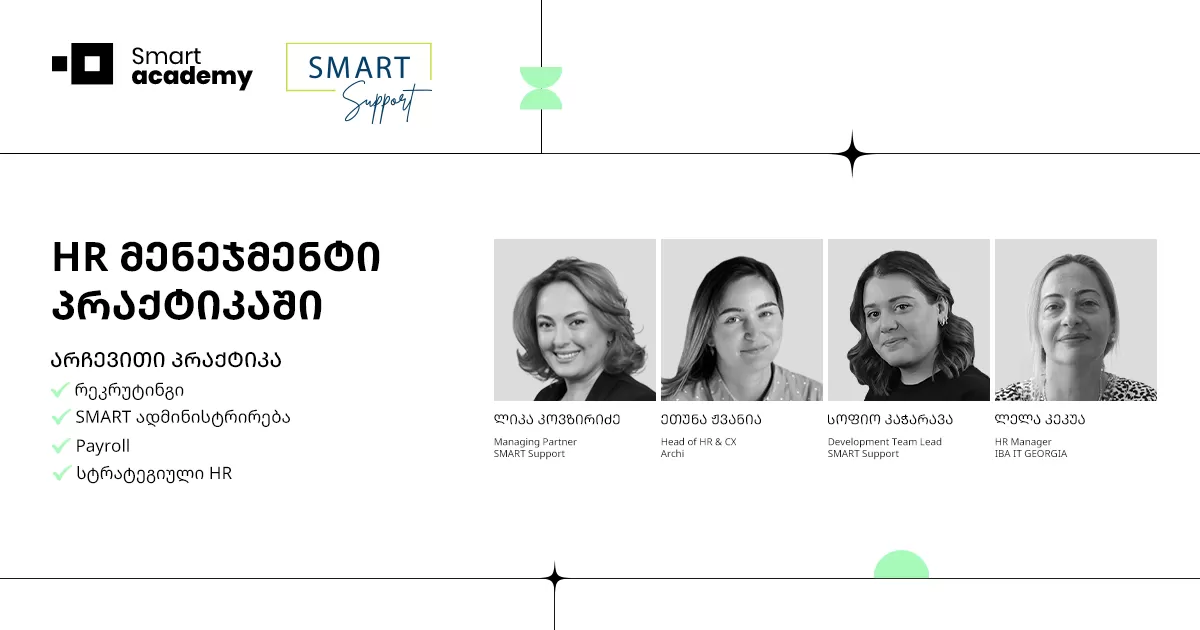 Smart academy

SMART Support

HR მენეჯმენტი პრაქტიკაში

არჩევითი პრაქტიკა
რეკრუტინგი
SMART ადმინისტრირება
Payroll
სტრატეგიული HR

ლიკა კოვზირიძე
Managing Partner
SMART Support

ეთუნა ჟვანია
Head of HR & CX
Archi

სოფიო კაჭარავა
Development Team Lead
SMART Support

ლელა კეკუა
HR Manager
IBA IT GEORGIA